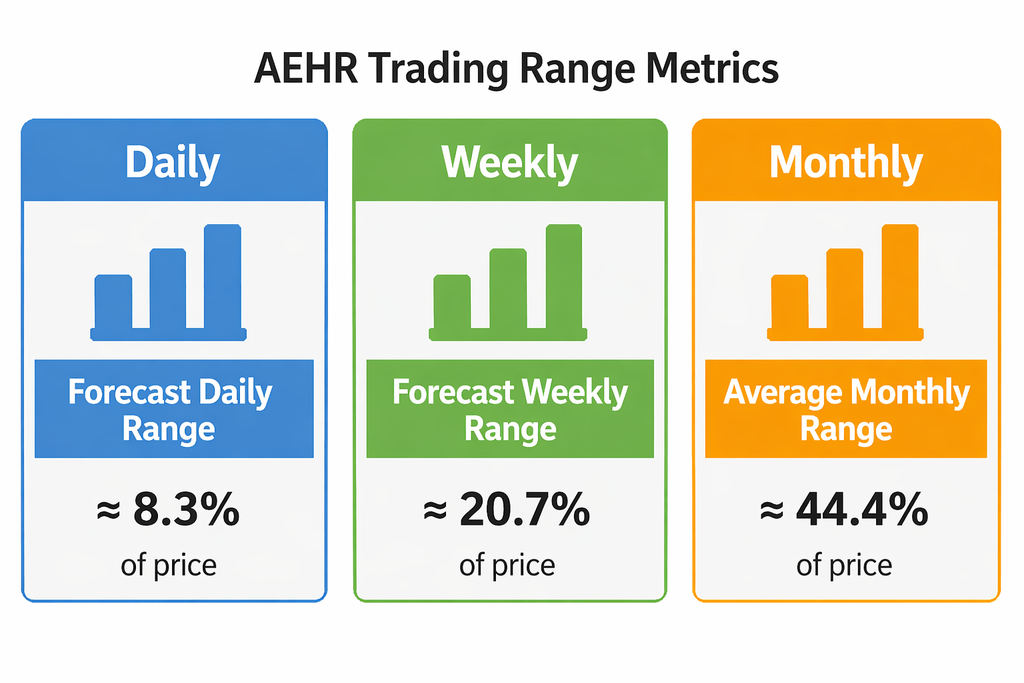 AEHR Trading Range Metrics

Daily

Forecast Daily Range

≈ 8.3%

of price

Weekly

Forecast Weekly Range

≈ 20.7%

of price

Monthly

Average Monthly Range

≈ 44.4%

of price